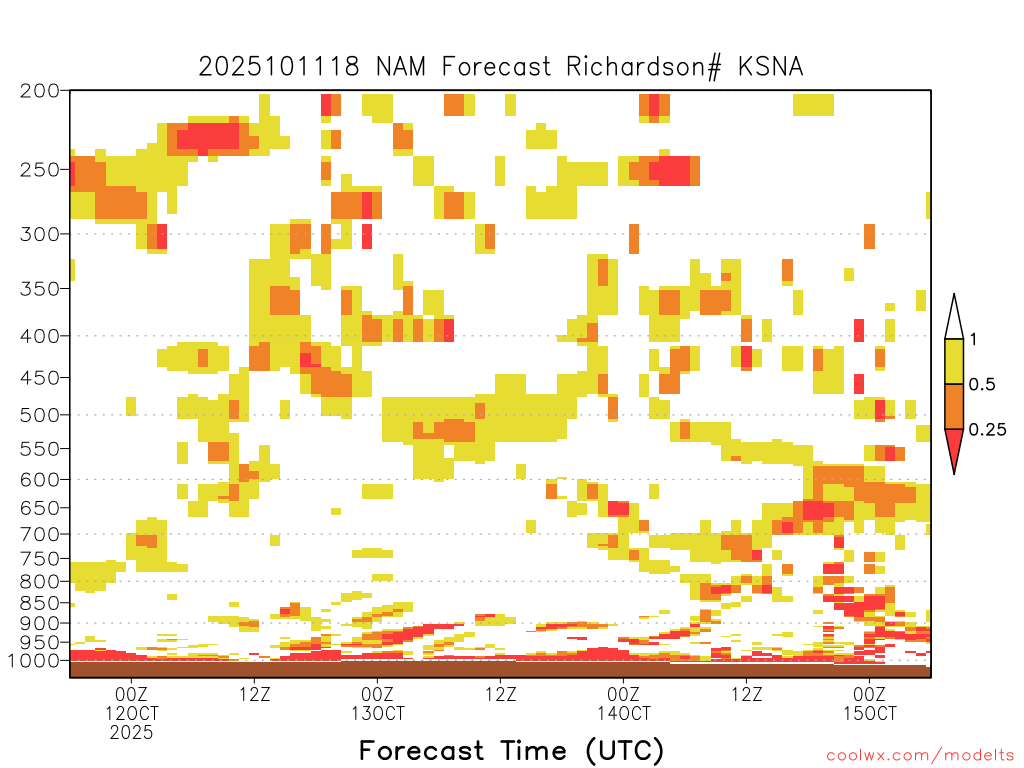 2025101118 NAM Forecast Richardson# KSNA

200
250
300
350
400
450
500
550
600
650
700
750
800
850
900
950
1000

1
0.5
0.25

00Z
12OCT
2025
12Z
00Z
13OCT
12Z
00Z
14OCT
12Z
00Z
15OCT

Forecast Time (UTC)

coolwx.com/modelts